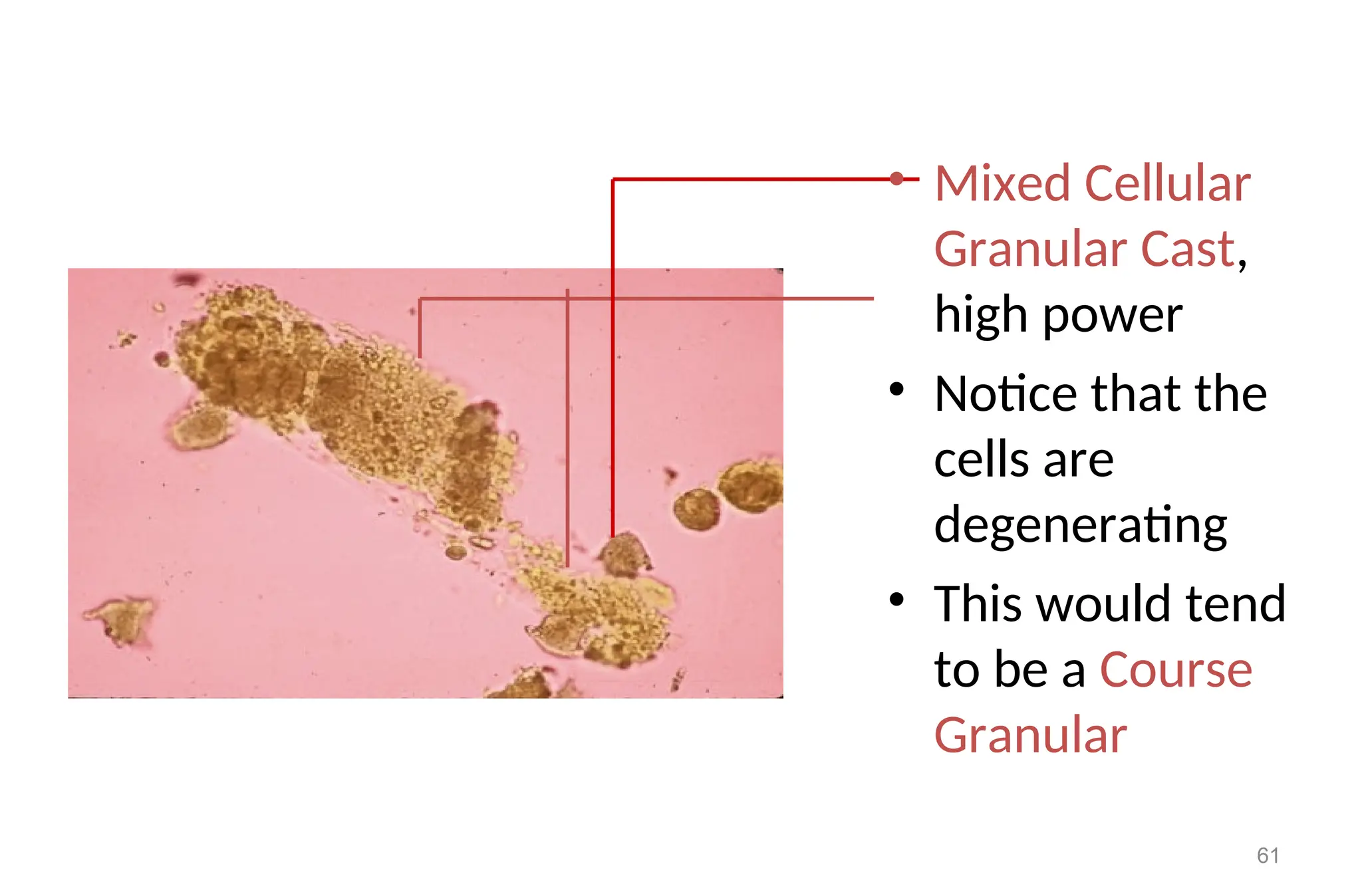 • Mixed Cellular Granular Cast, high power

• Notice that the cells are degenerating

• This would tend to be a Course Granular

61